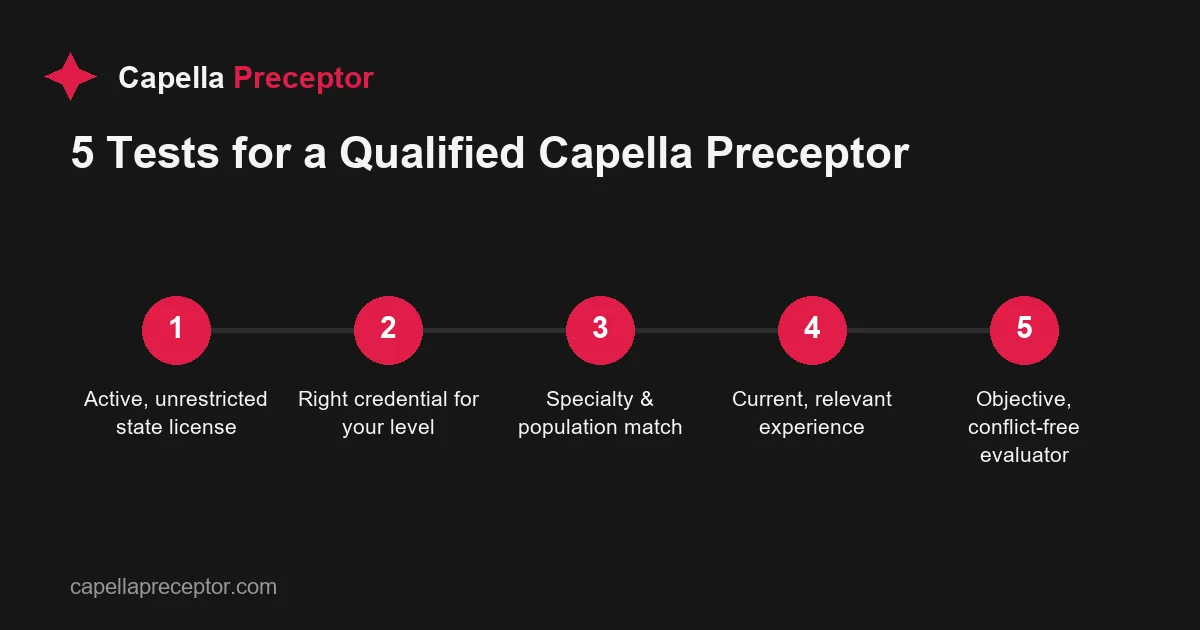 Capella Preceptor

5 Tests for a Qualified Capella Preceptor

1
Active, unrestricted state license

2
Right credential for your level

3
Specialty & population match

4
Current, relevant experience

5
Objective, conflict-free evaluator

capellapreceptor.com